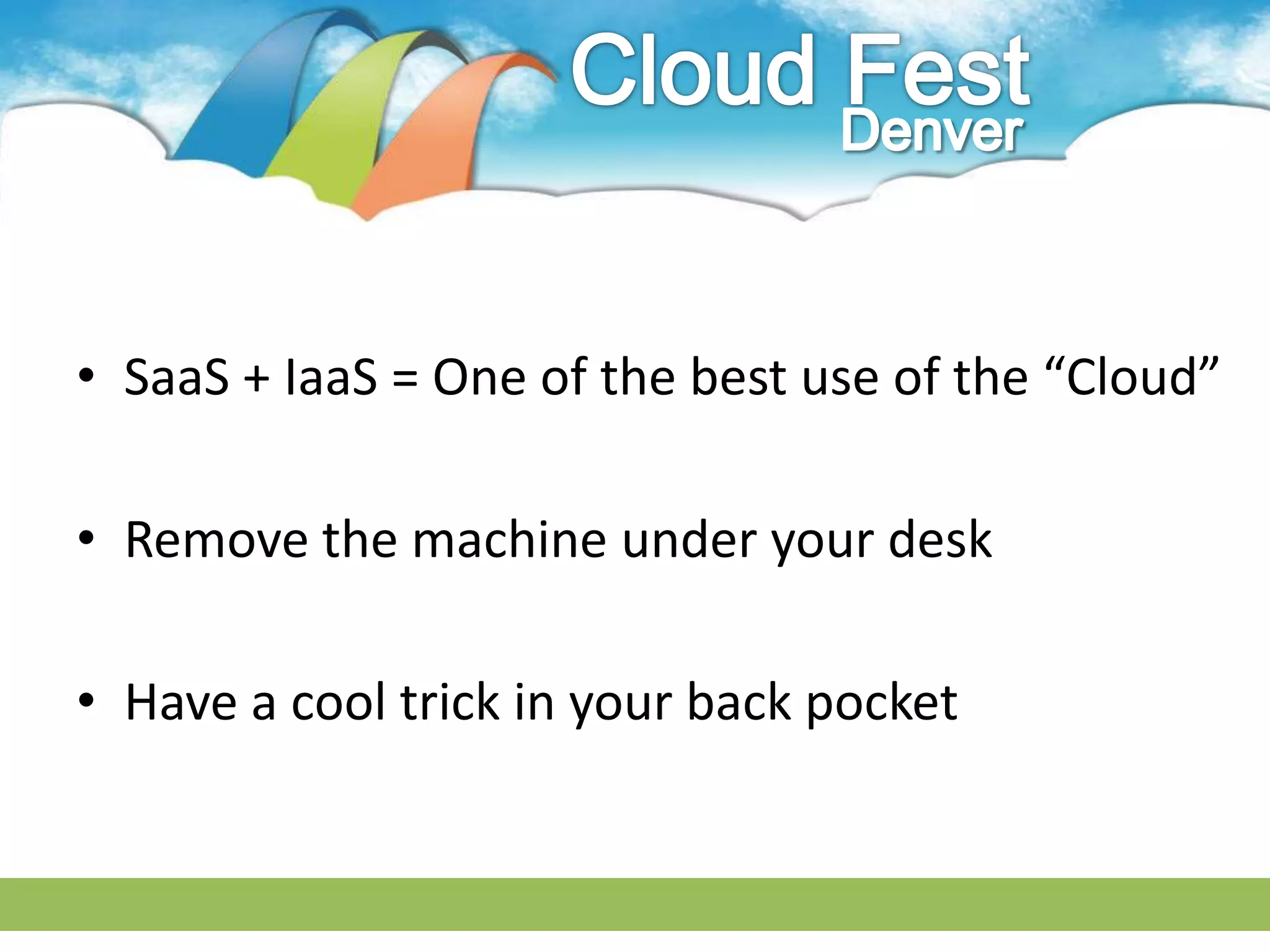 Cloud Fest
Denver

• SaaS + IaaS = One of the best use of the “Cloud”

• Remove the machine under your desk

• Have a cool trick in your back pocket